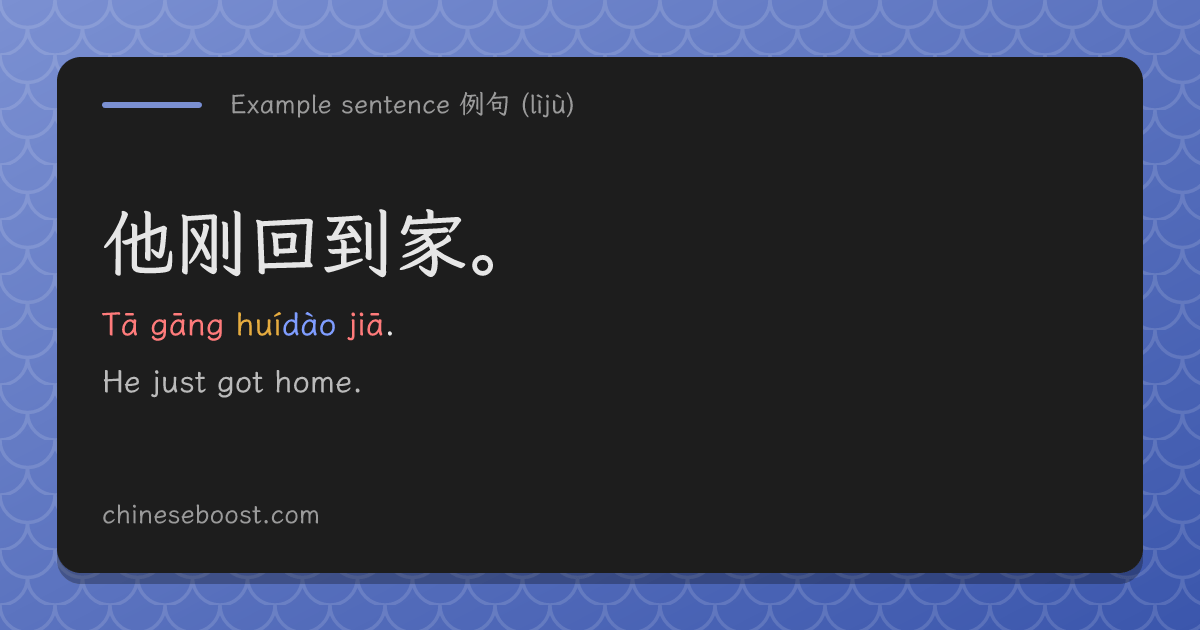 Example sentence 例句 (lìjù)

他刚回到家。

Tā gāng huídào jiā.

He just got home.

chineseboost.com